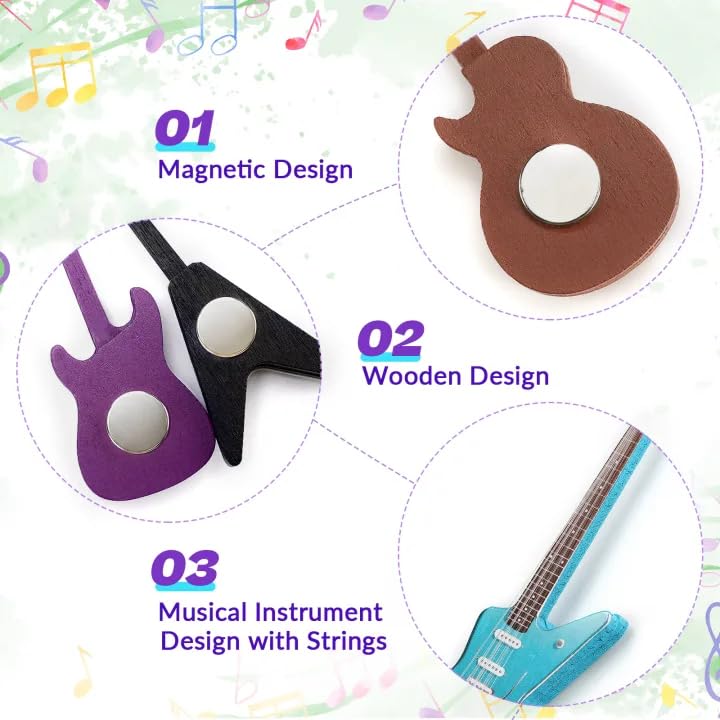 01
Magnetic Design

02
Wooden Design

03
Musical Instrument Design with Strings